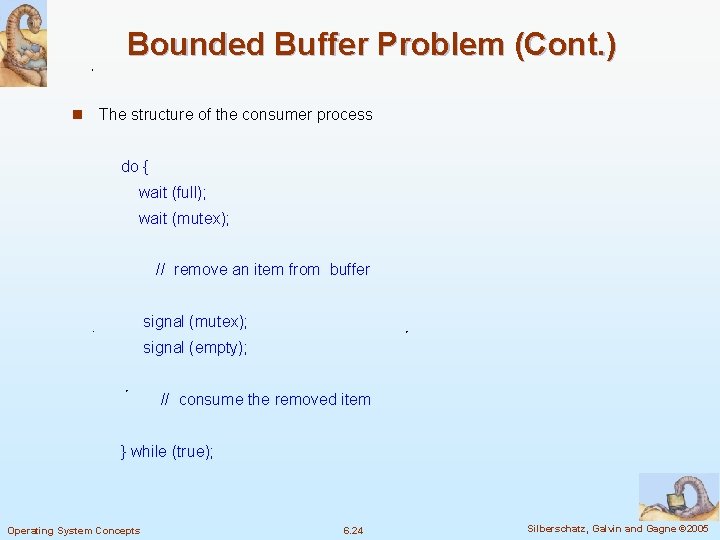 Bounded Buffer Problem (Cont.)

The structure of the consumer process

do {
wait (full);
wait (mutex);

// remove an item from buffer

signal (mutex);
signal (empty);

// consume the removed item

} while (true);

Operating System Concepts
6.24
Silberschatz, Galvin and Gagne ©2005